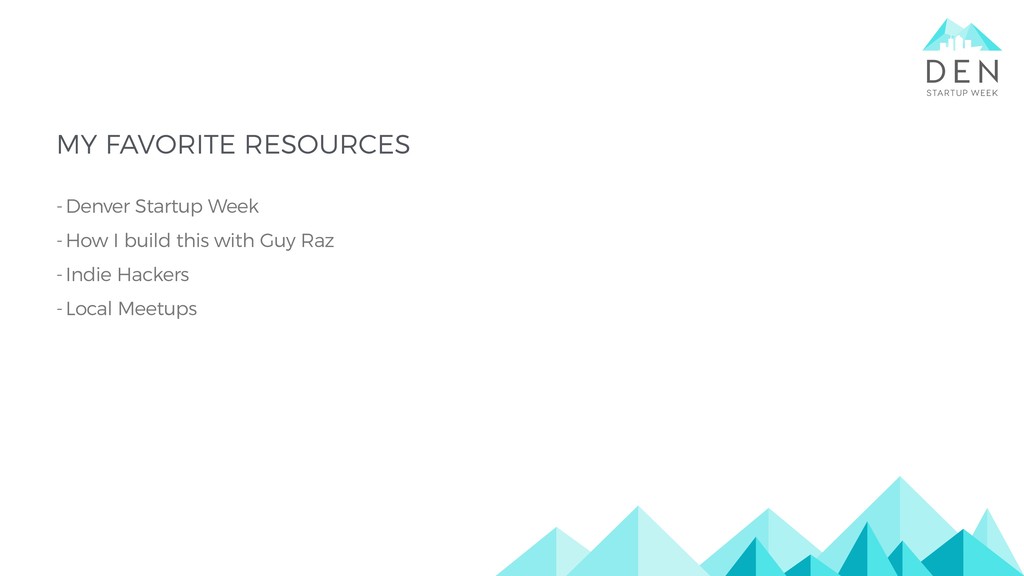 DEN
STARTUP WEEK

MY FAVORITE RESOURCES

- Denver Startup Week

- How I build this with Guy Raz

- Indie Hackers

- Local Meetups